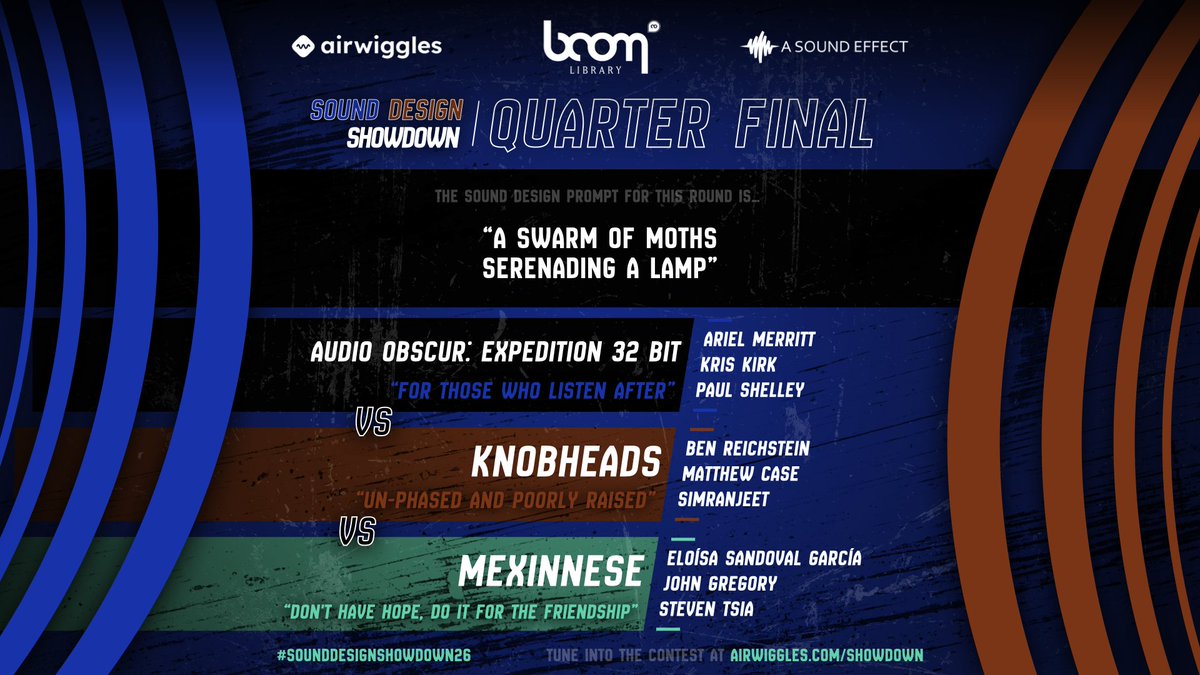 airwiggles

boom LIBRARY

A SOUND EFFECT

SOUND DESIGN SHOWDOWN | QUARTER FINAL

THE SOUND DESIGN PROMPT FOR THIS ROUND IS...

"A SWARM OF MOTHS SERENADING A LAMP"

AUDIO OBSCUR: EXPEDITION 32 BIT
"FOR THOSE WHO LISTEN AFTER"

ARIEL MERRITT
KRIS KIRK
PAUL SHELLEY

VS

KNOBHEADS
"UN-PHASED AND POORLY RAISED"

BEN REICHSTEIN
MATTHEW CASE
SIMRANJEET

VS

MEXINNESE
"DON'T HAVE HOPE, DO IT FOR THE FRIENDSHIP"

ELOÍSA SANDOVAL GARCÍA
JOHN GREGORY
STEVEN TSIA

#SOUNDDESIGNSHOWDOWN26

TUNE INTO THE CONTEST AT AIRWIGGLES.COM/SHOWDOWN